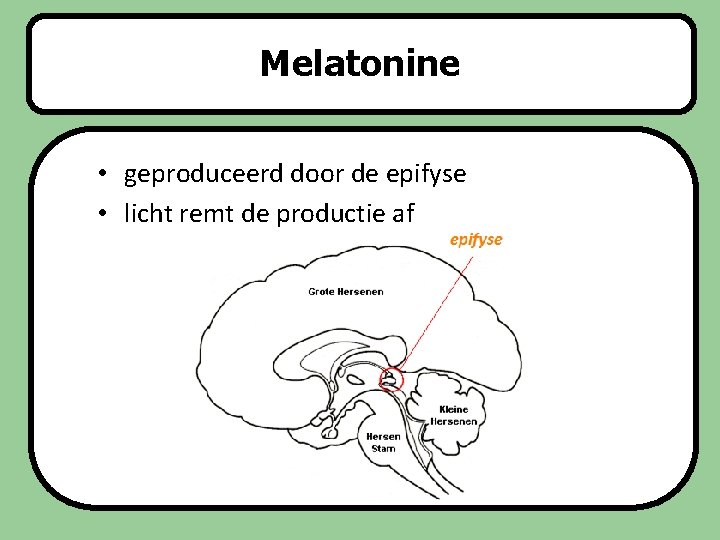 Melatonine

• geproduceerd door de epifyse
• licht remt de productie af

epifyse

Grote Hersenen

Kleine Hersenen

Hersen Stam